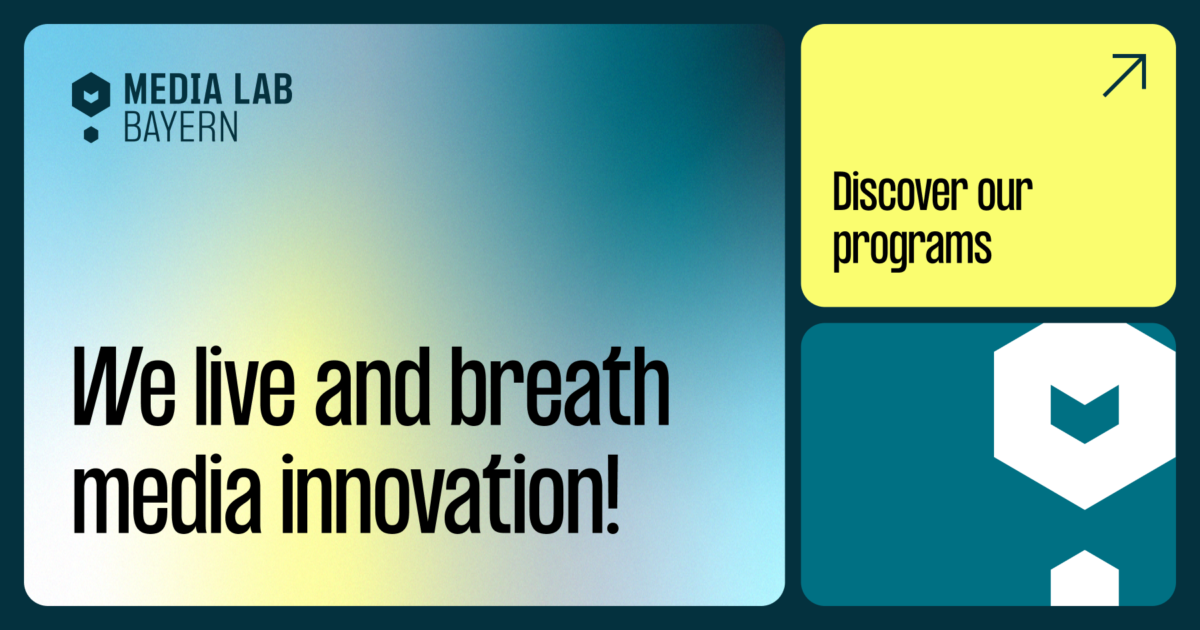 MEDIA LAB
BAYERN

We live and breath media innovation!

Discover our programs